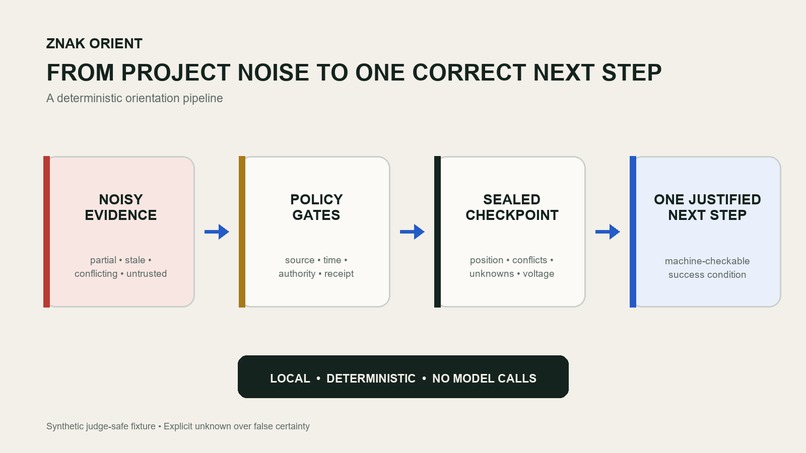 ZNAK ORIENT

FROM PROJECT NOISE TO ONE CORRECT NEXT STEP

A deterministic orientation pipeline

NOISY EVIDENCE

partial • stale • conflicting • untrusted

POLICY GATES

source • time • authority • receipt

SEALED CHECKPOINT

position • conflicts • unknowns • voltage

ONE JUSTIFIED NEXT STEP

machine-checkable success condition

LOCAL • DETERMINISTIC • NO MODEL CALLS

Synthetic judge-safe fixture • Explicit unknown over false certainty